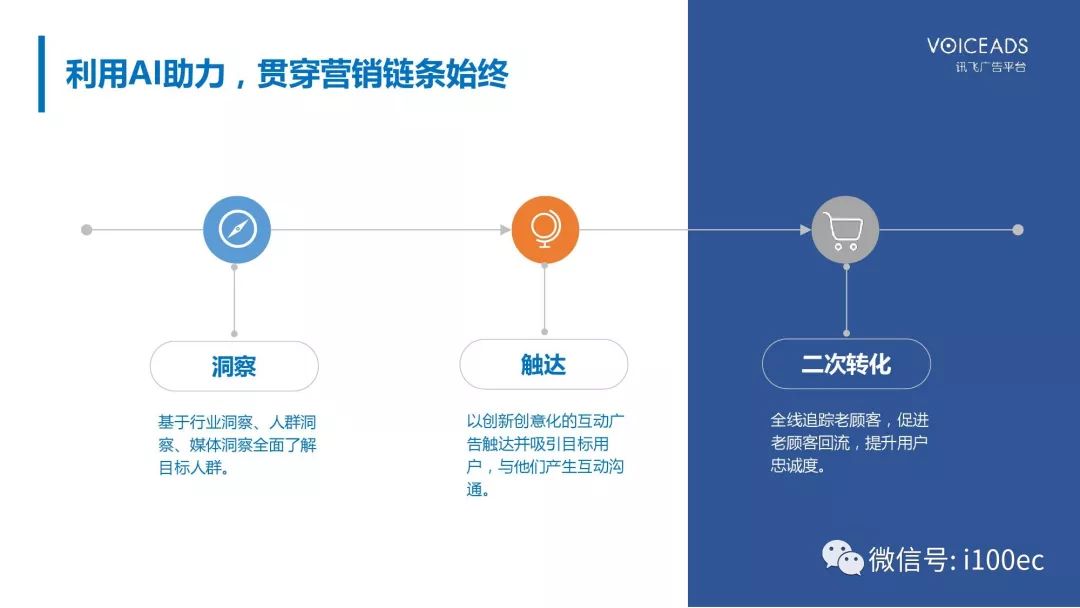 利用AI助力，贯穿营销链条始终

VOICEADS
讯飞广告平台

洞察

基于行业洞察、人群洞察、媒体洞察全面了解目标人群。

触达

以创新创意化的互动广告触达并吸引目标用户，与他们产生互动沟通。

二次转化

全线追踪老顾客，促进老顾客回流，提升用户忠诚度。

微信号: i100ec